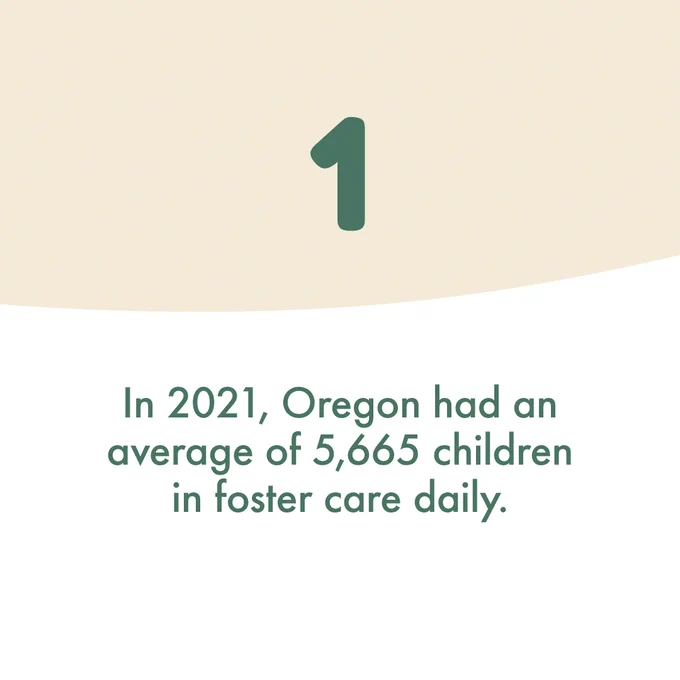 1

In 2021, Oregon had an average of 5,665 children in foster care daily.